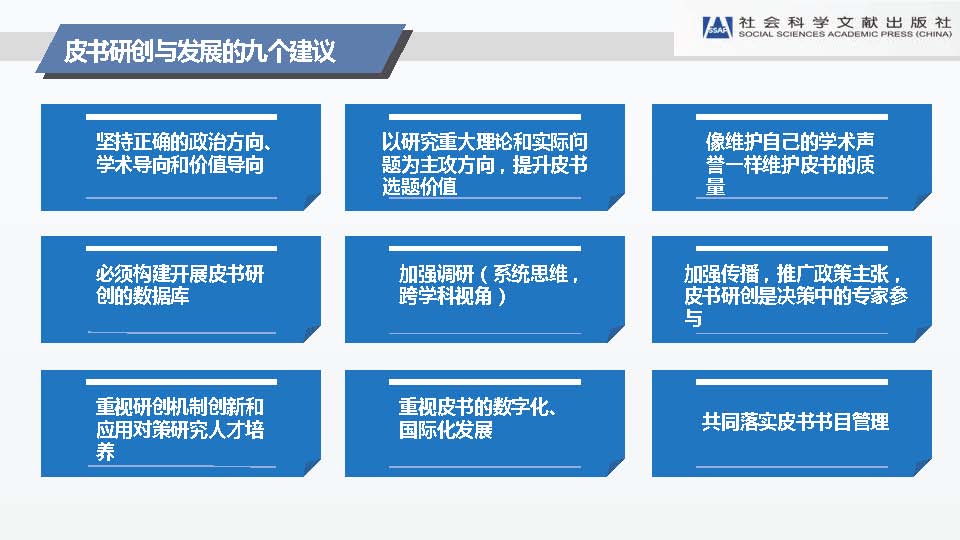 皮书研创与发展的九个建议

SSAP 社会科学文献出版社
SOCIAL SCIENCES ACADEMIC PRESS (CHINA)

坚持正确的政治方向、学术导向和价值导向

以研究重大理论和实际问题为主攻方向，提升皮书选题价值

像维护自己的学术声誉一样维护皮书的质量

必须构建开展皮书研创的数据库

加强调研（系统思维，跨学科视角）

加强传播，推广政策主张，皮书研创是决策中的专家参与

重视研创机制创新和应用对策研究人才培养

重视皮书的数字化、国际化发展

共同落实皮书书目管理